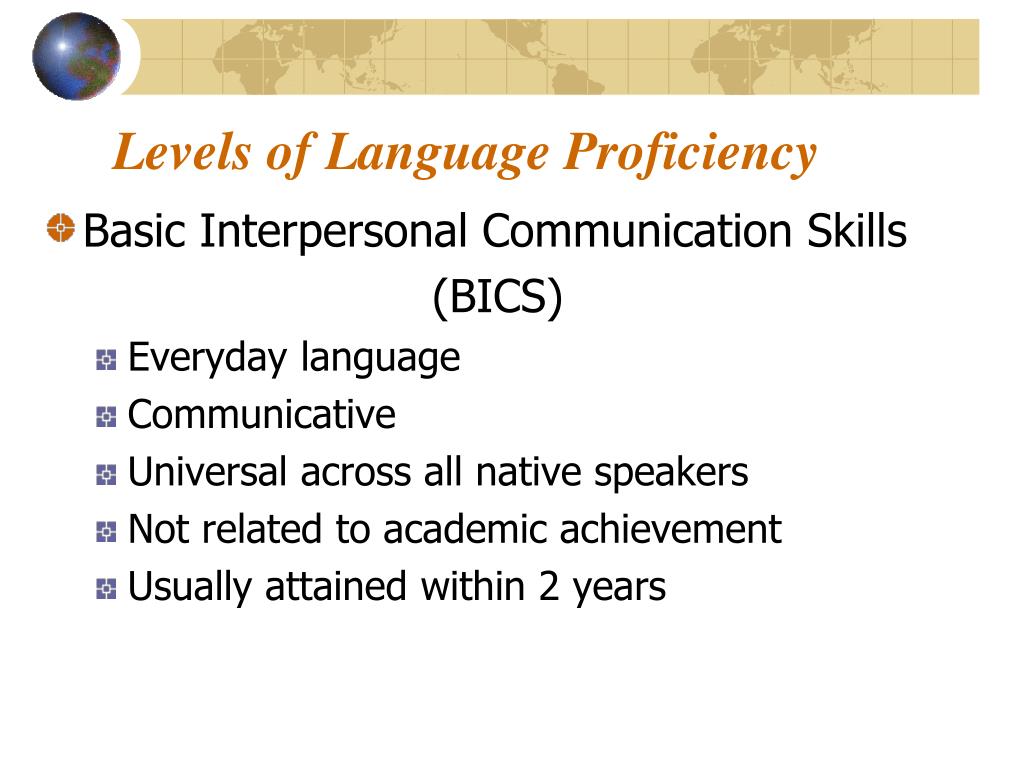 Levels of Language Proficiency

Basic Interpersonal Communication Skills (BICS)

Everyday language
Communicative
Universal across all native speakers
Not related to academic achievement
Usually attained within 2 years